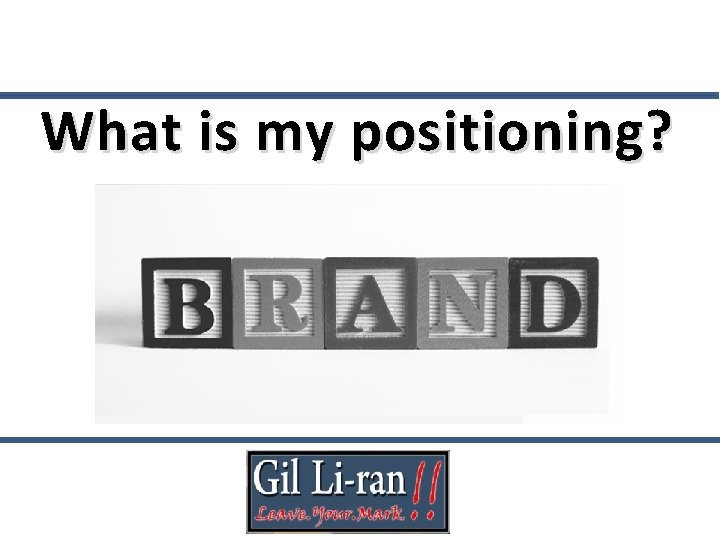 What is my positioning?

BRAND

Gil Li-ran !!
Leave.Your.Mark